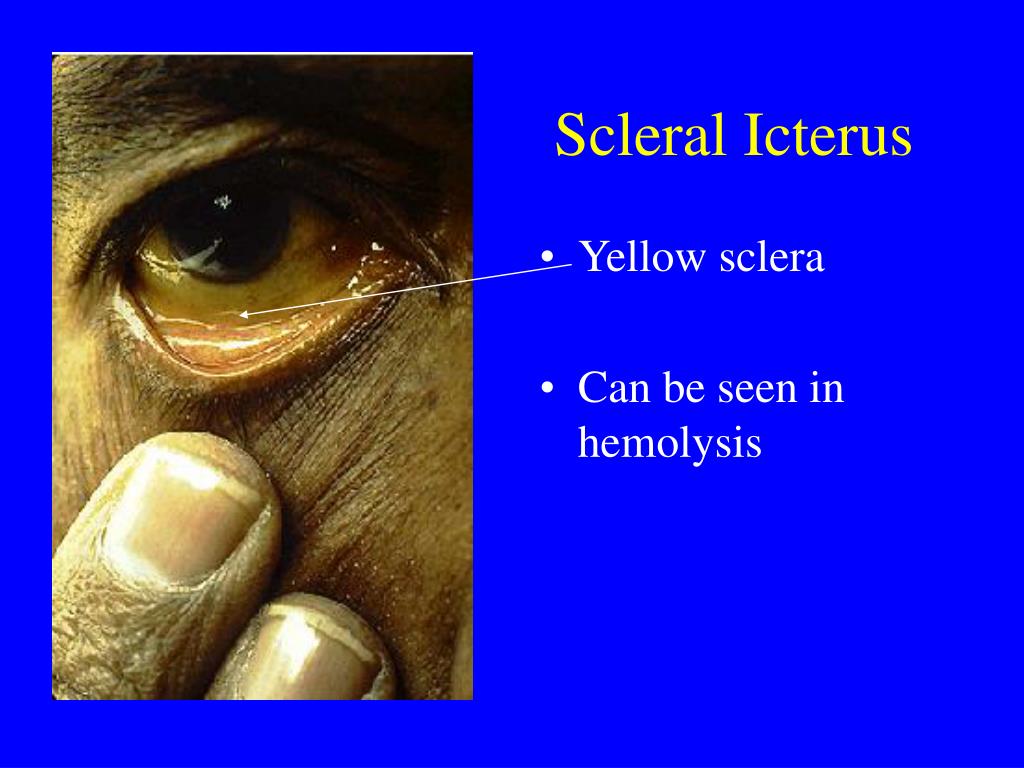 Scleral Icterus

• Yellow sclera

• Can be seen in hemolysis